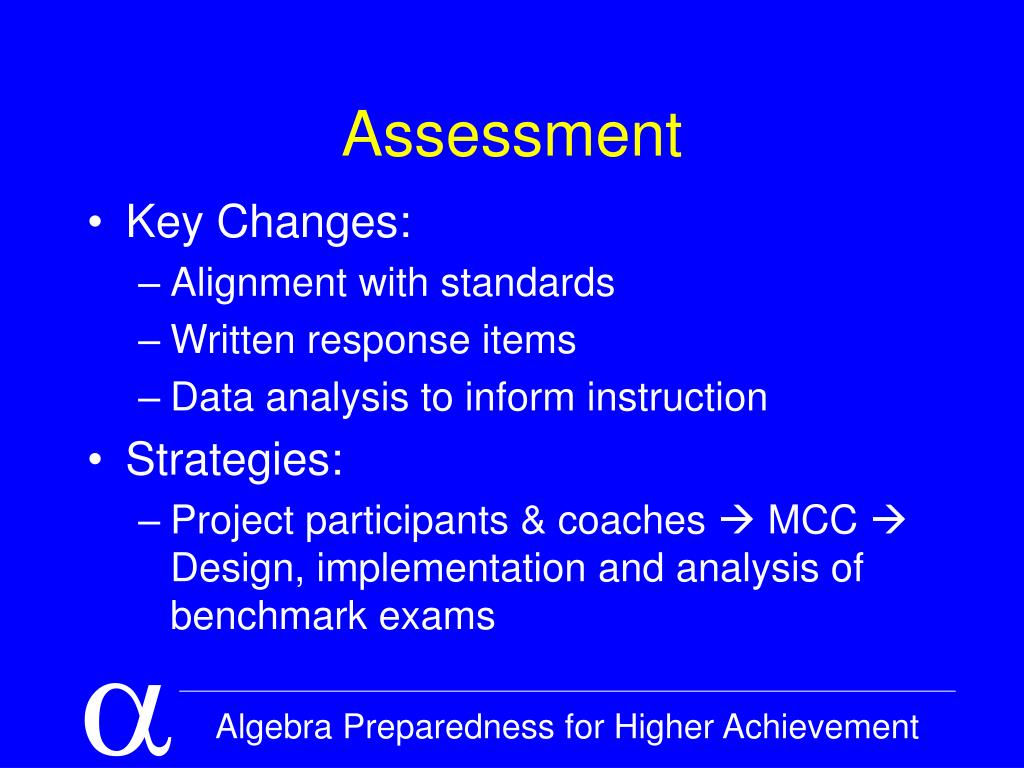 Assessment

• Key Changes:
– Alignment with standards
– Written response items
– Data analysis to inform instruction
• Strategies:
– Project participants & coaches → MCC → Design, implementation and analysis of benchmark exams

$\alpha$

Algebra Preparedness for Higher Achievement